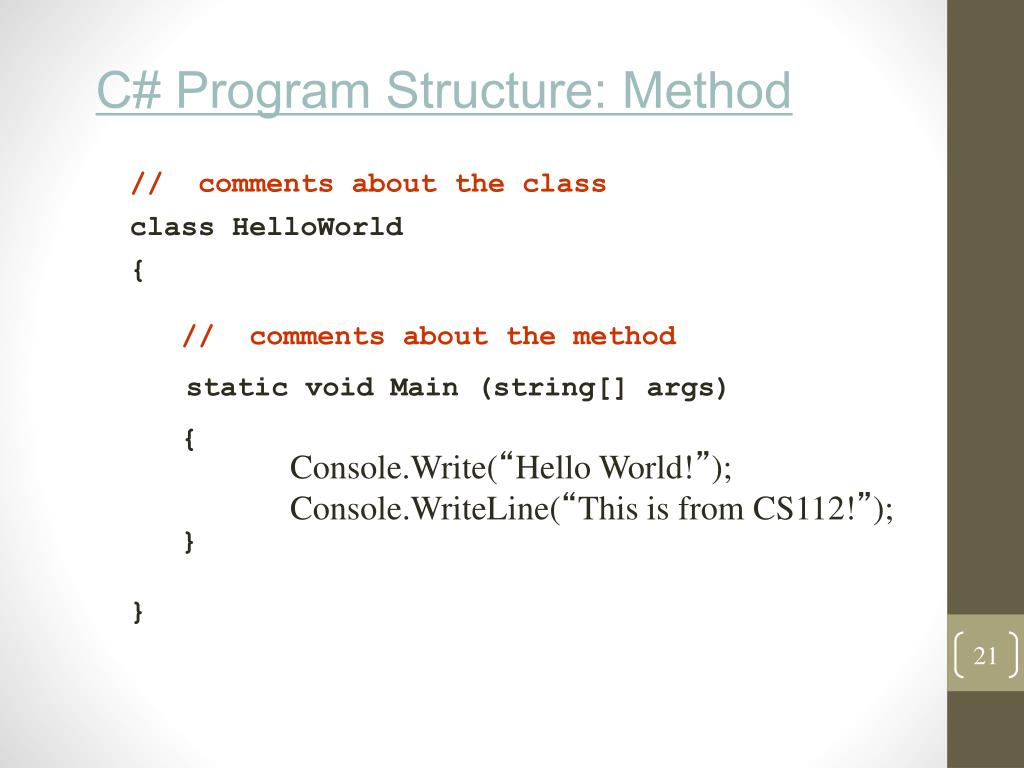 C# Program Structure: Method

// comments about the class
class HelloWorld
{

// comments about the method
static void Main (string[] args)
{
Console.Write(“Hello World!”);
Console.WriteLine(“This is from CS112!”);
}

}

21